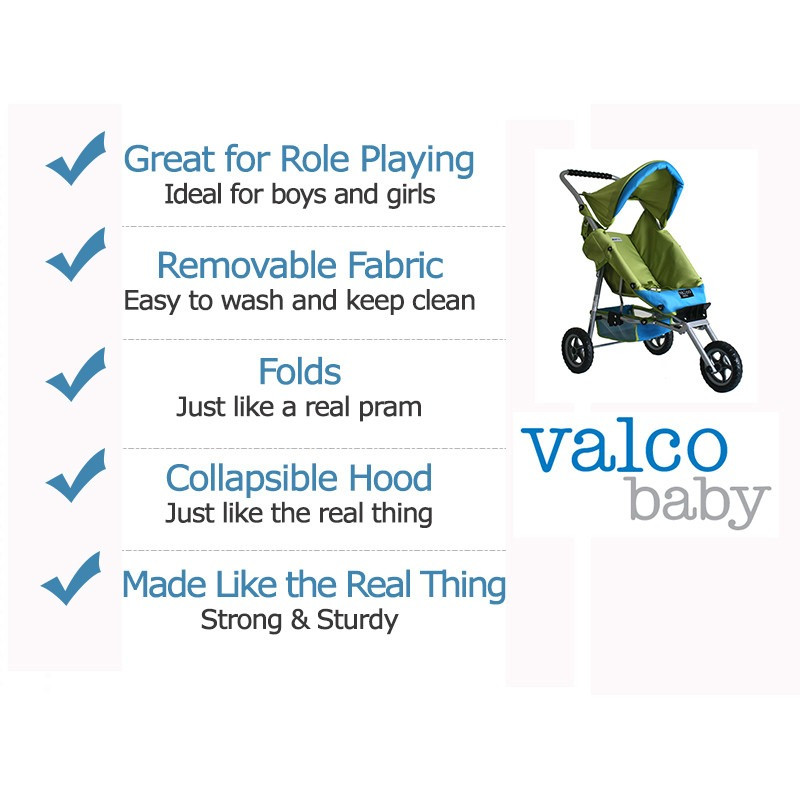 Great for Role Playing
Ideal for boys and girls

Removable Fabric
Easy to wash and keep clean

Folds
Just like a real pram

Collapsible Hood
Just like the real thing

Made Like the Real Thing
Strong & Sturdy

valco
baby